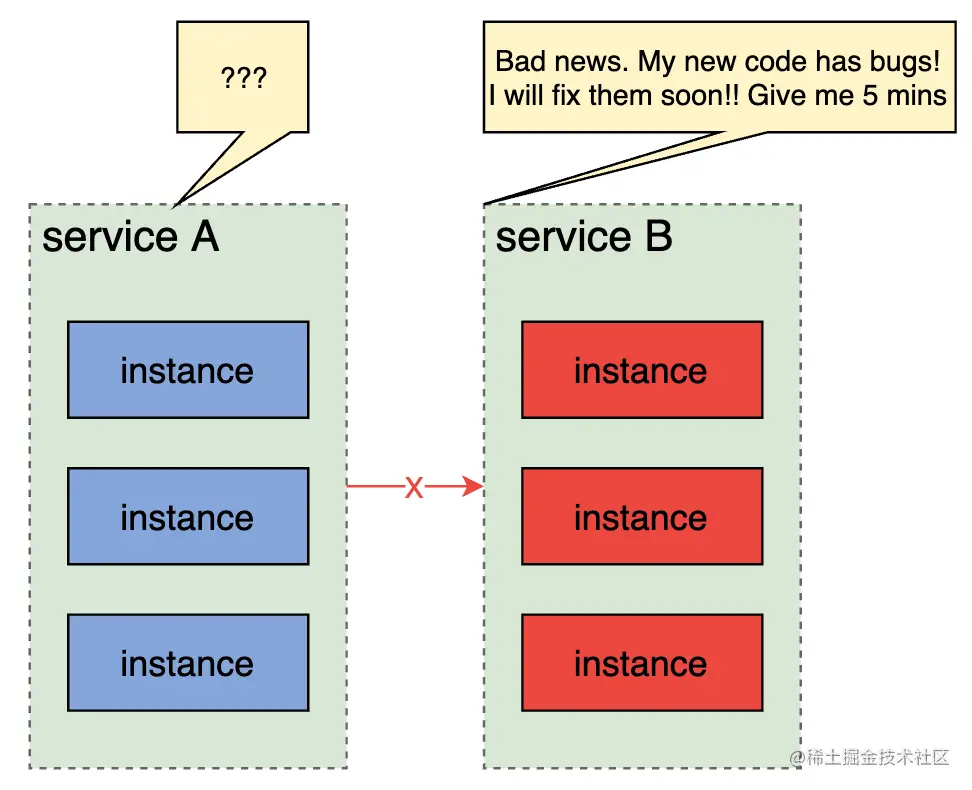 ???

Bad news. My new code has bugs! I will fix them soon!! Give me 5 mins

service A

instance

instance

instance

x

service B

instance

instance

instance

@稀土掘金技术社区